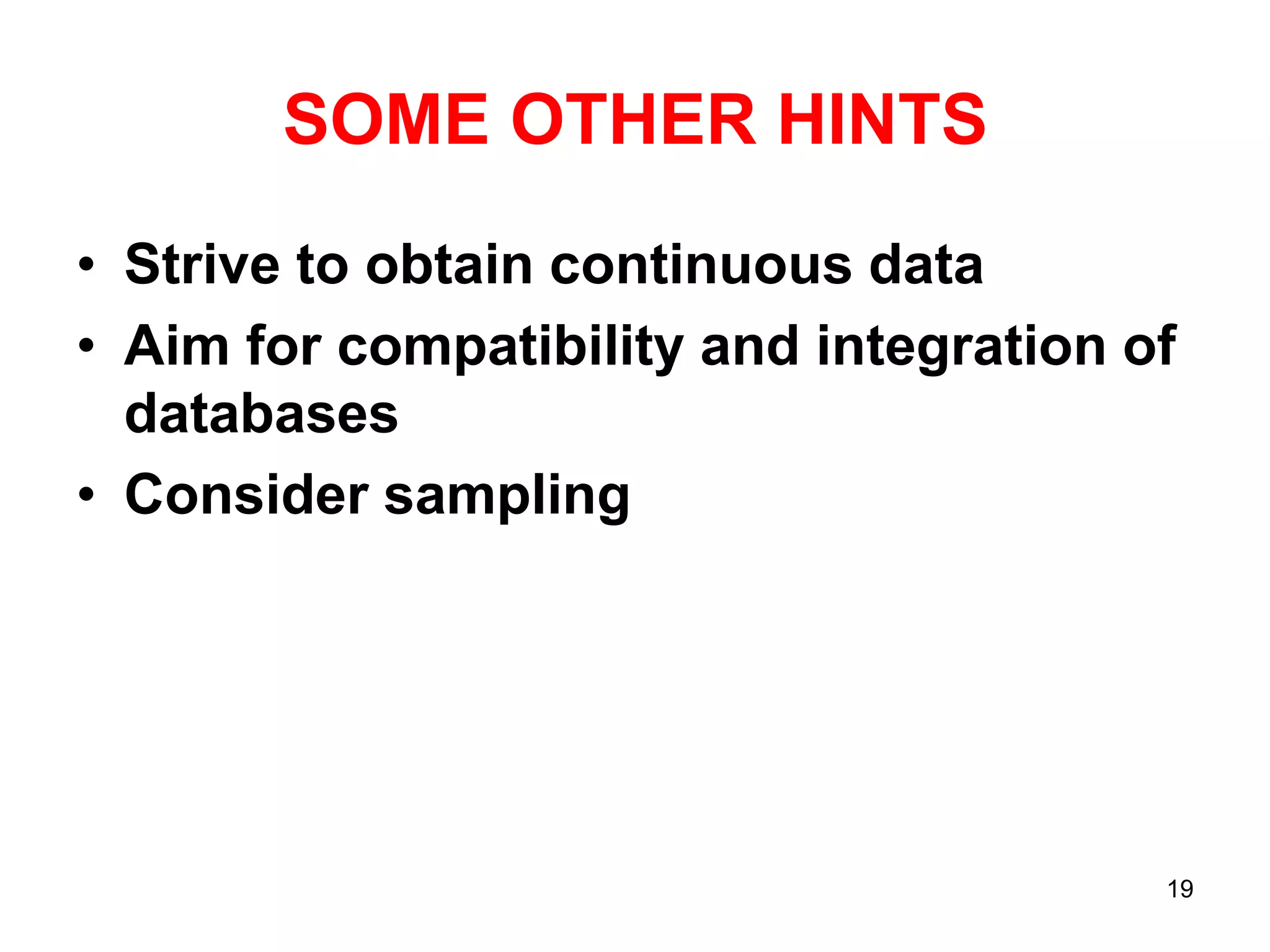 SOME OTHER HINTS

• Strive to obtain continuous data
• Aim for compatibility and integration of databases
• Consider sampling

19